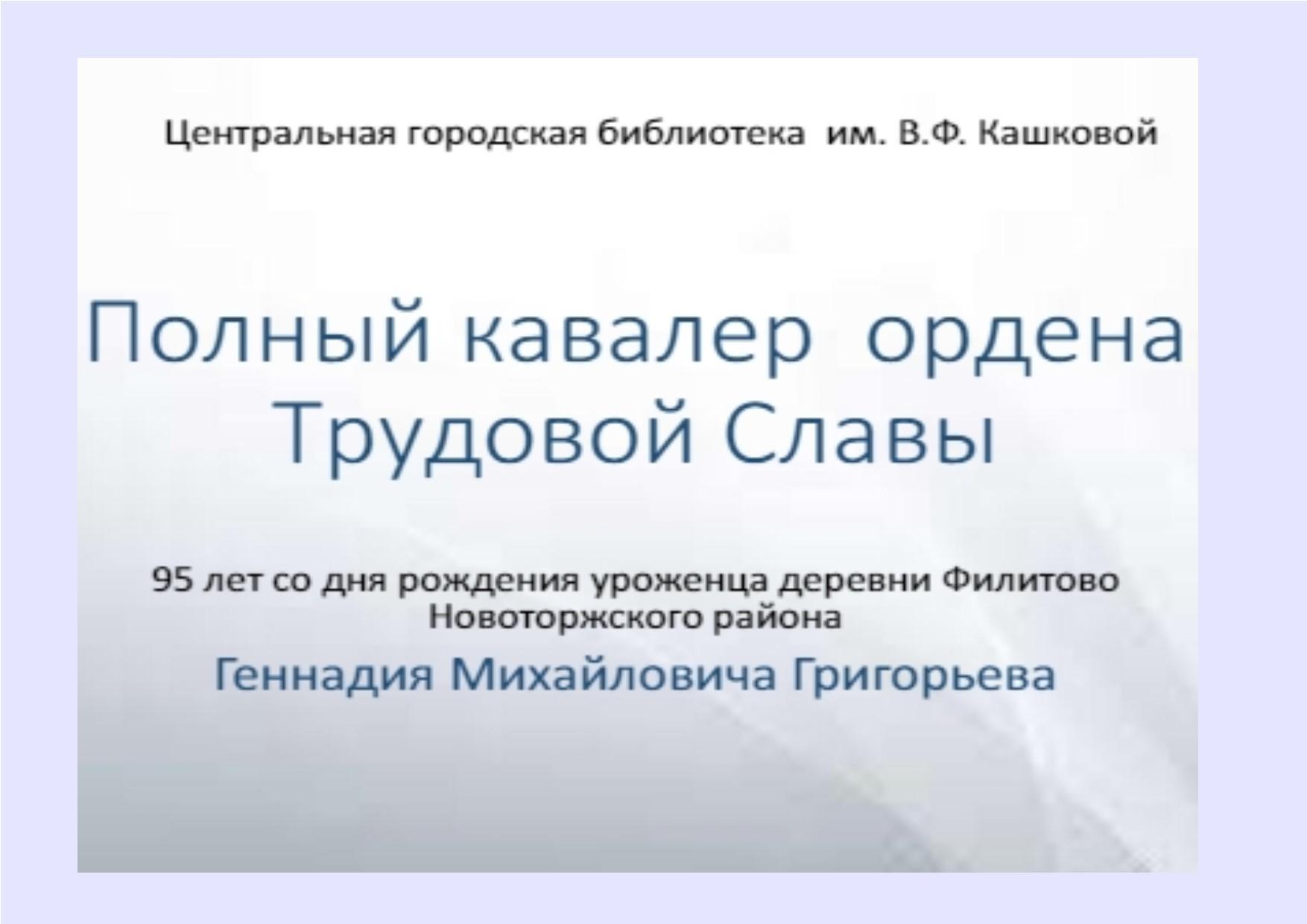 Центральная городская библиотека им. В.Ф. Кашковой

Полный кавалер ордена Трудовой Славы

95 лет со дня рождения уроженца деревни Филитово Новоторжского района

Геннадия Михайловича Григорьева